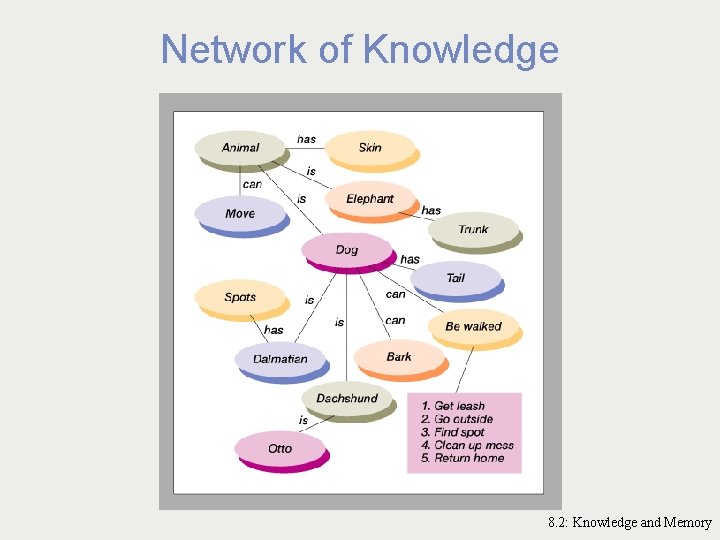 Network of Knowledge

Animal
has
Skin
is
can
is
Elephant
has
Move
Trunk
Dog
has
Tail
Spots
is
can
is
can
Be walked
has
Dalmatian
Bark
Dachshund
is
Otto

1. Get leash
2. Go outside
3. Find spot
4. Clean up mess
5. Return home

8.2: Knowledge and Memory